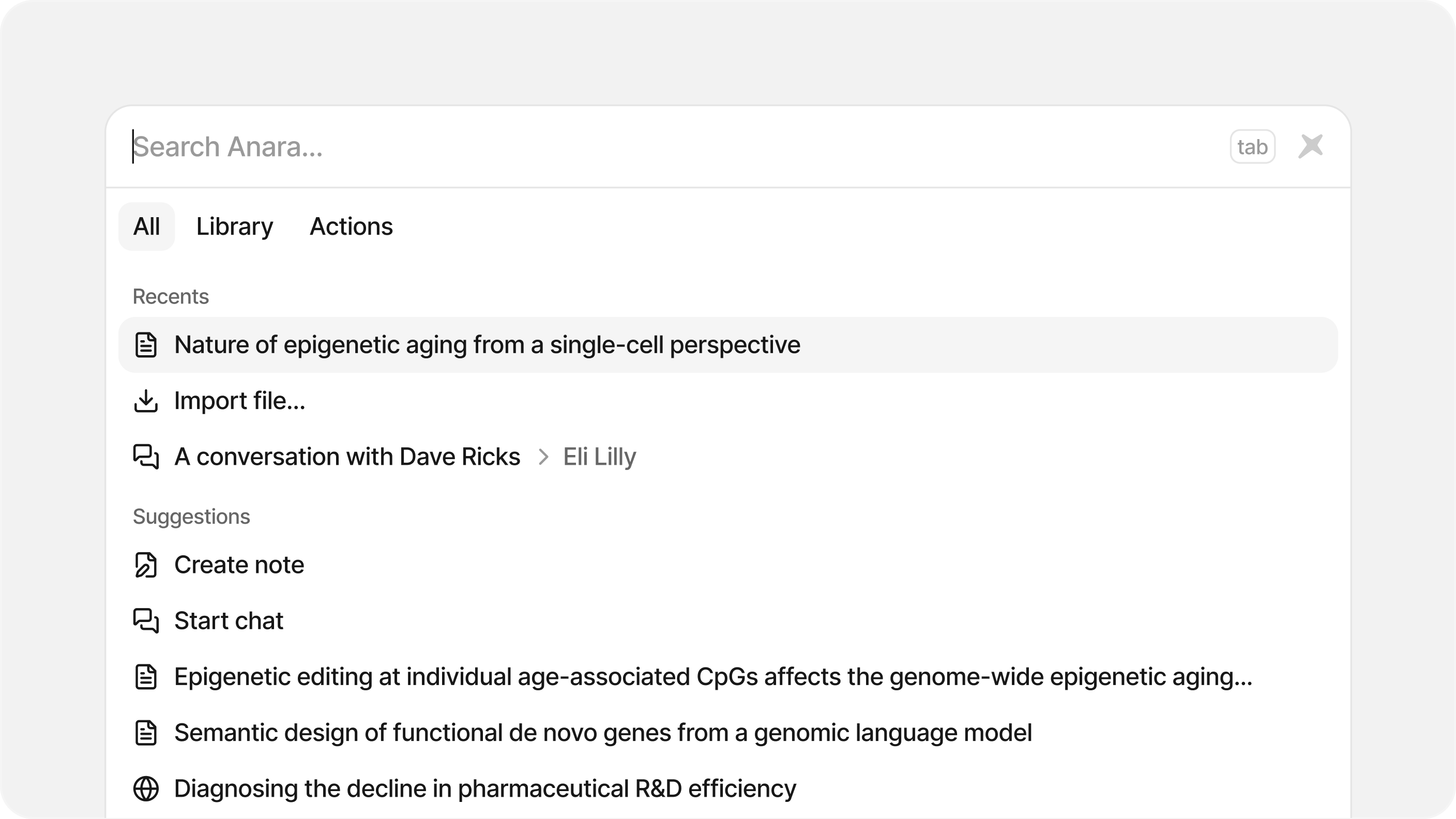 Search Anara...

tab

All Library Actions

Recents

Nature of epigenetic aging from a single-cell perspective

Import file...

A conversation with Dave Ricks > Eli Lilly

Suggestions

Create note

Start chat

Epigenetic editing at individual age-associated CpGs affects the genome-wide epigenetic aging...

Semantic design of functional de novo genes from a genomic language model

Diagnosing the decline in pharmaceutical R&D efficiency